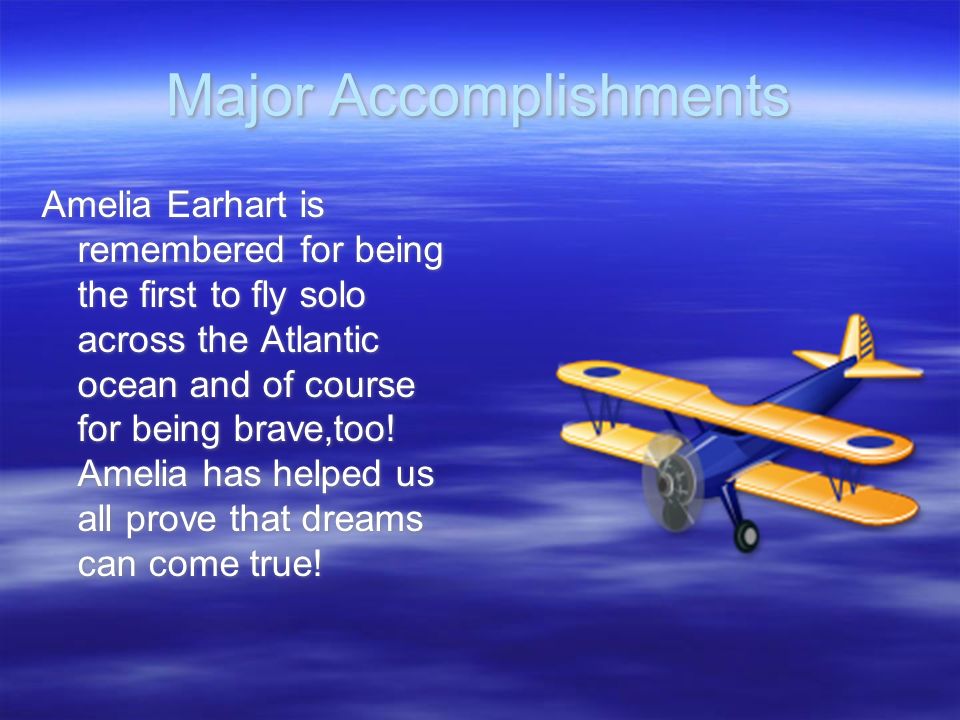 Major Accomplishments

Amelia Earhart is remembered for being the first to fly solo across the Atlantic ocean and of course for being brave,too! Amelia has helped us all prove that dreams can come true!